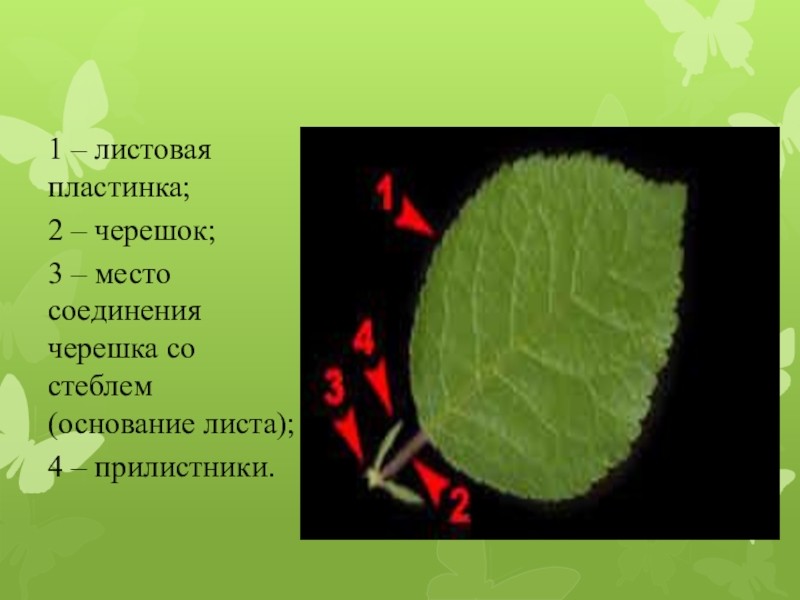 1 – листовая пластинка;

2 – черешок;

3 – место соединения черешка со стеблем (основание листа);

4 – прилистники.

1

4

3

2